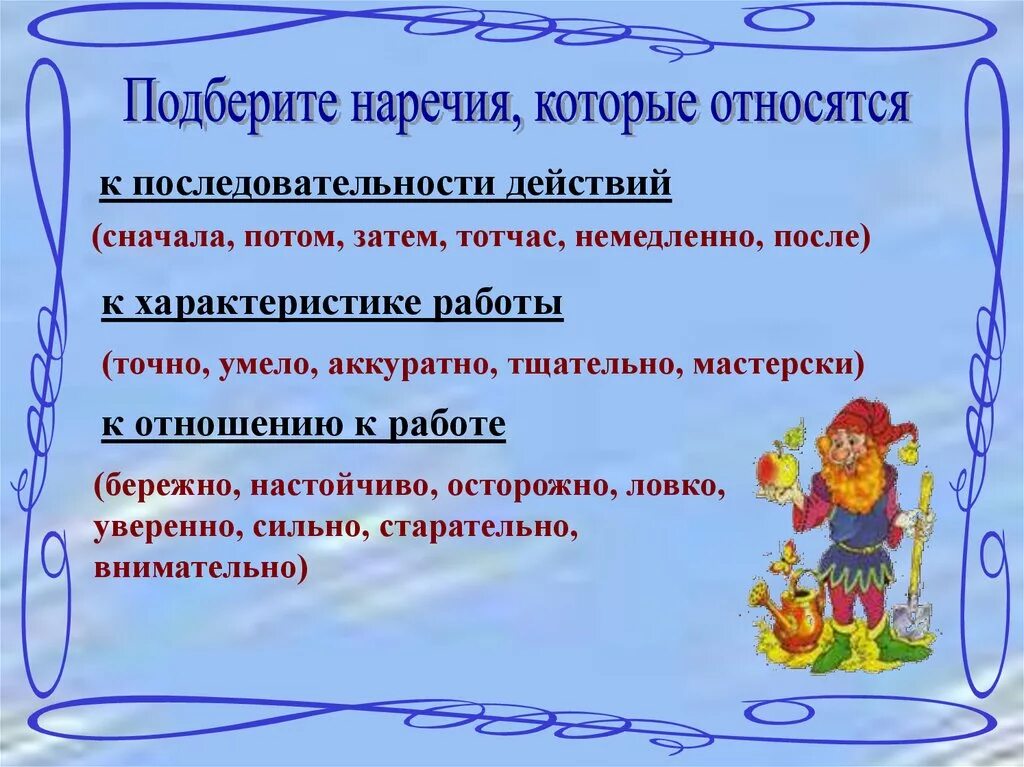 Подберите наречия, которые относятся

к последовательности действий

(сначала, потом, затем, тотчас, немедленно, после)

к характеристике работы

(точно, умело, аккуратно, тщательно, мастерски)

к отношению к работе

(бережно, настойчиво, осторожно, ловко, уверенно, сильно, старательно, внимательно)